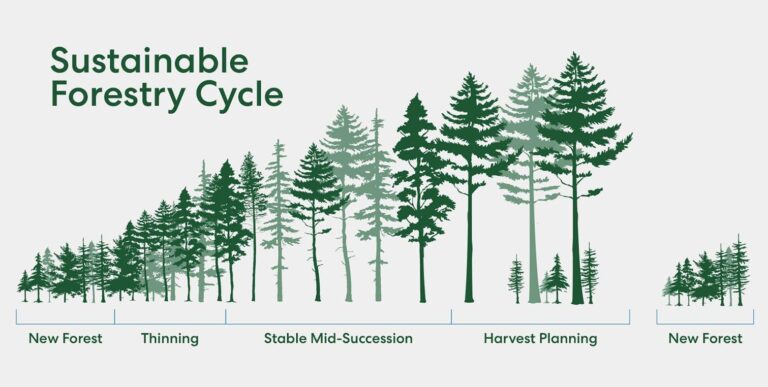 Sustainable Forestry Cycle

New Forest

Thinning

Stable Mid-Succession

Harvest Planning

New Forest